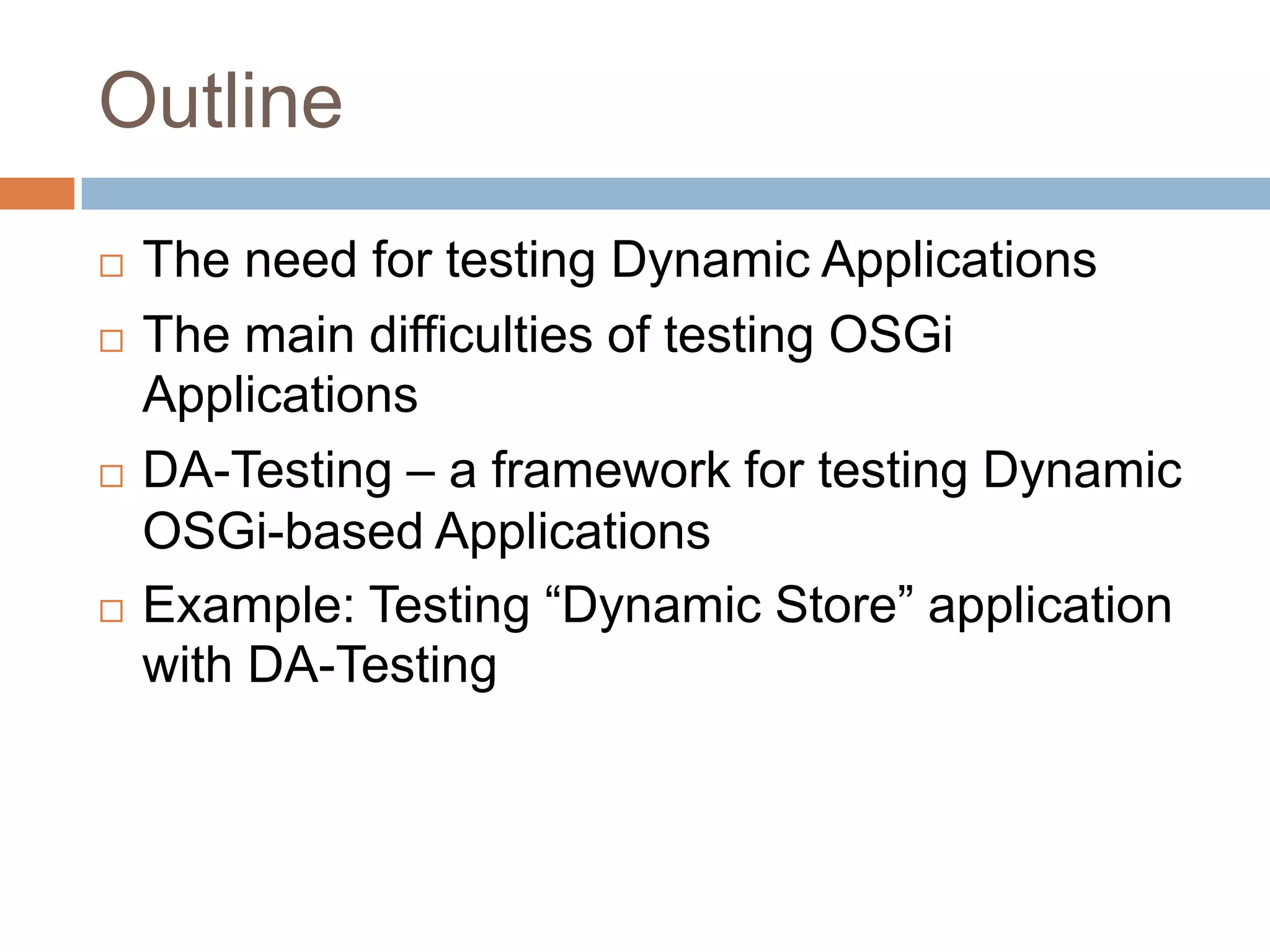 Outline

□ The need for testing Dynamic Applications
□ The main difficulties of testing OSGi Applications
□ DA-Testing – a framework for testing Dynamic OSGi-based Applications
□ Example: Testing “Dynamic Store” application with DA-Testing